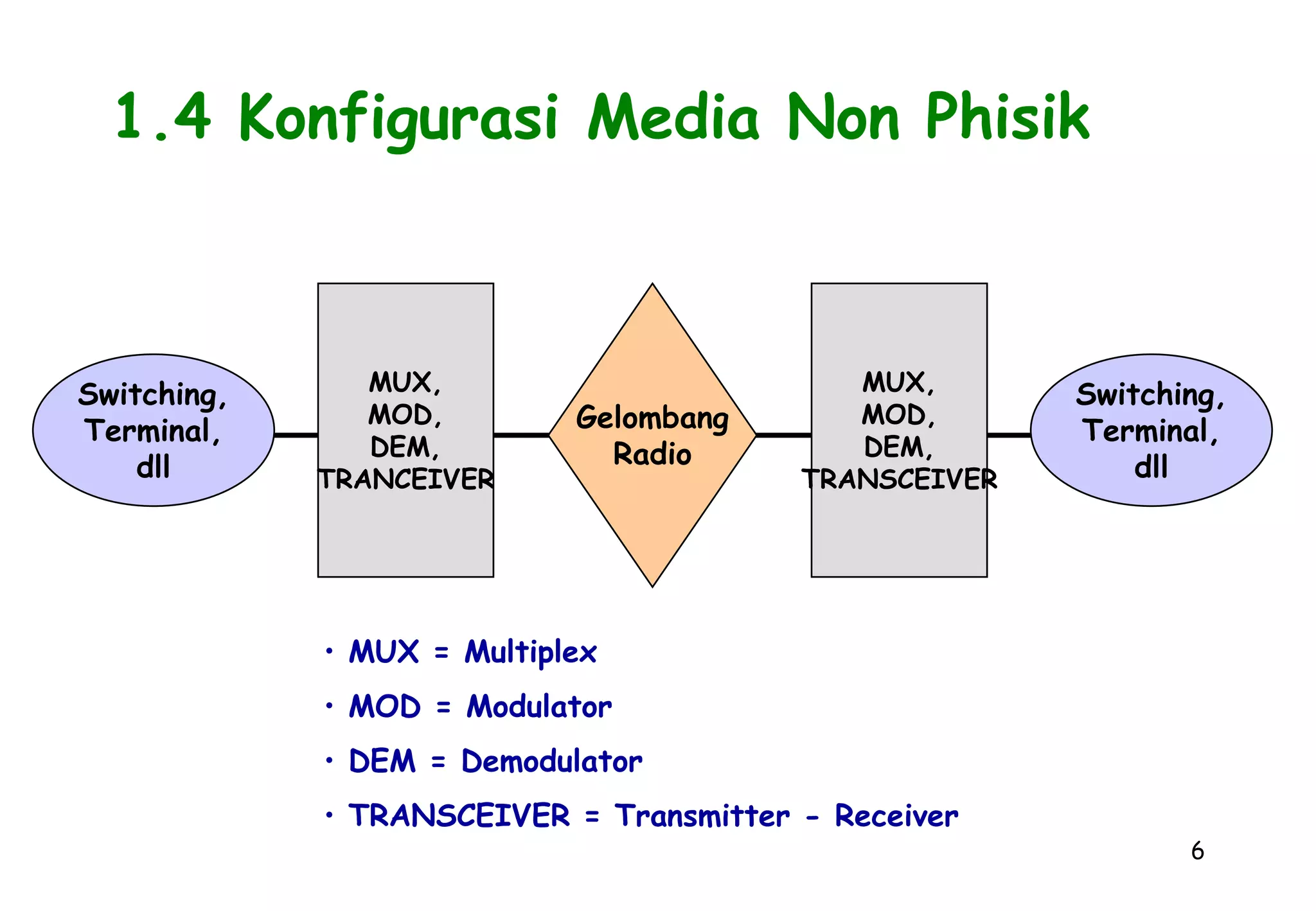 1.4 Konfigurasi Media Non Phisik

Switching, Terminal, dll

MUX, MOD, DEM, TRANCEIVER

Gelombang Radio

MUX, MOD, DEM, TRANSCEIVER

Switching, Terminal, dll

• MUX = Multiplex
• MOD = Modulator
• DEM = Demodulator
• TRANSCEIVER = Transmitter - Receiver

6